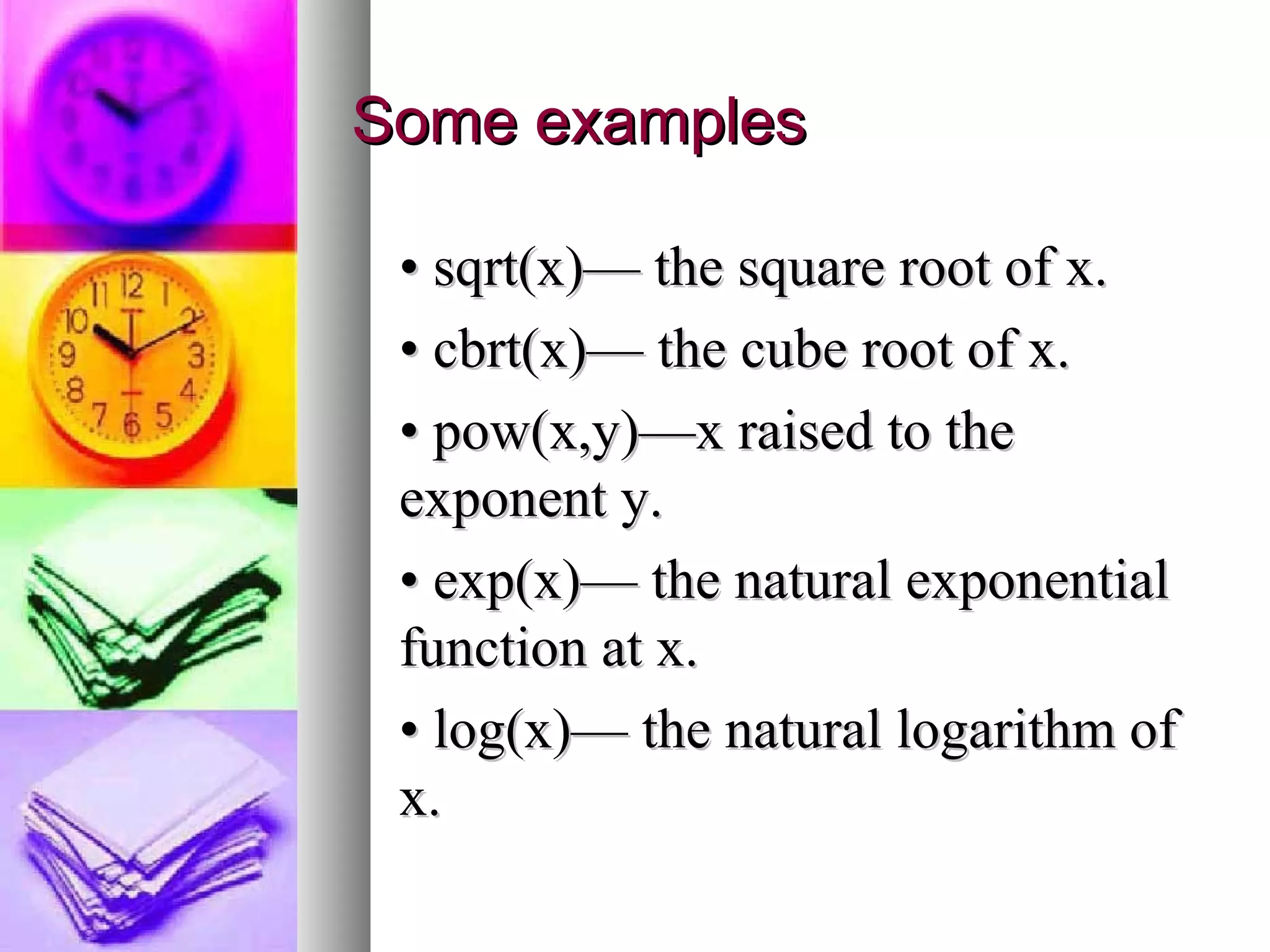 Some examples

• sqrt(x)— the square root of x.

• cbrt(x)— the cube root of x.

• pow(x,y)—x raised to the exponent y.

• exp(x)— the natural exponential function at x.

• log(x)— the natural logarithm of x.